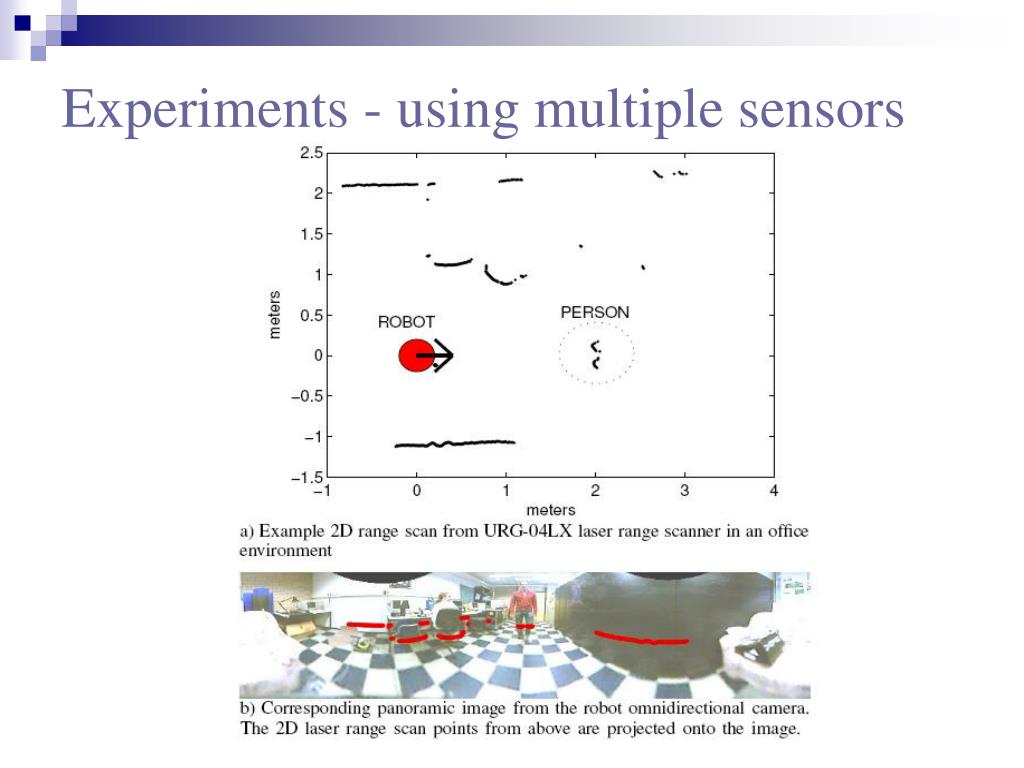 Experiments - using multiple sensors

2.5
2
1.5
1
0.5
0
−0.5
−1
−1.5
meters
ROBOT
PERSON
−1
0
1
2
3
4
meters

a) Example 2D range scan from URG-04LX laser range scanner in an office environment

b) Corresponding panoramic image from the robot omnidirectional camera. The 2D laser range scan points from above are projected onto the image.